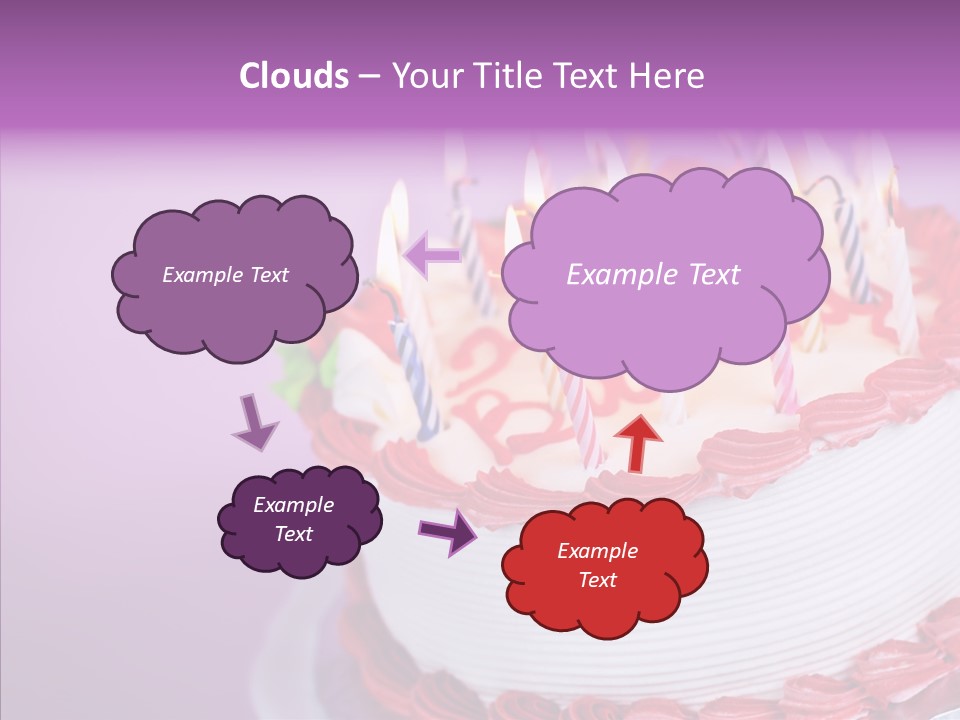 Clouds – Your Title Text Here

Example Text

Example Text

Example Text

Example Text